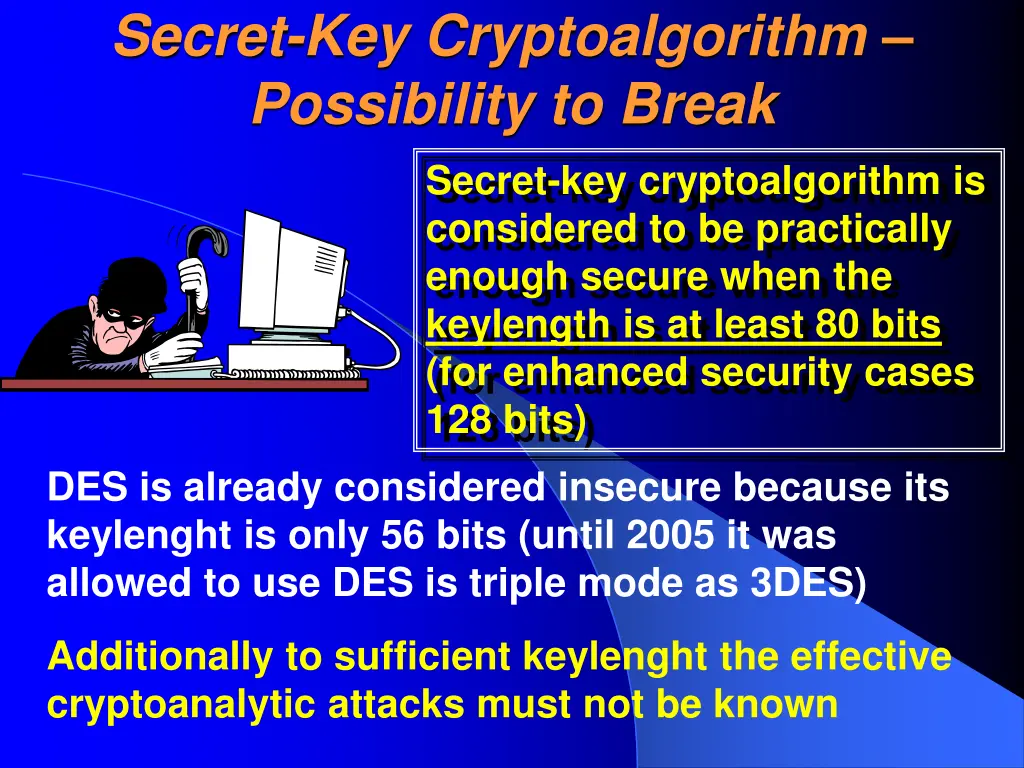 Secret-Key Cryptoalgorithm – Possibility to Break

Secret-key cryptoalgorithm is considered to be practically enough secure when the keylength is at least 80 bits (for enhanced security cases 128 bits)

DES is already considered insecure because its keylenght is only 56 bits (until 2005 it was allowed to use DES is triple mode as 3DES)

Additionally to sufficient keylenght the effective cryptoanalytic attacks must not be known